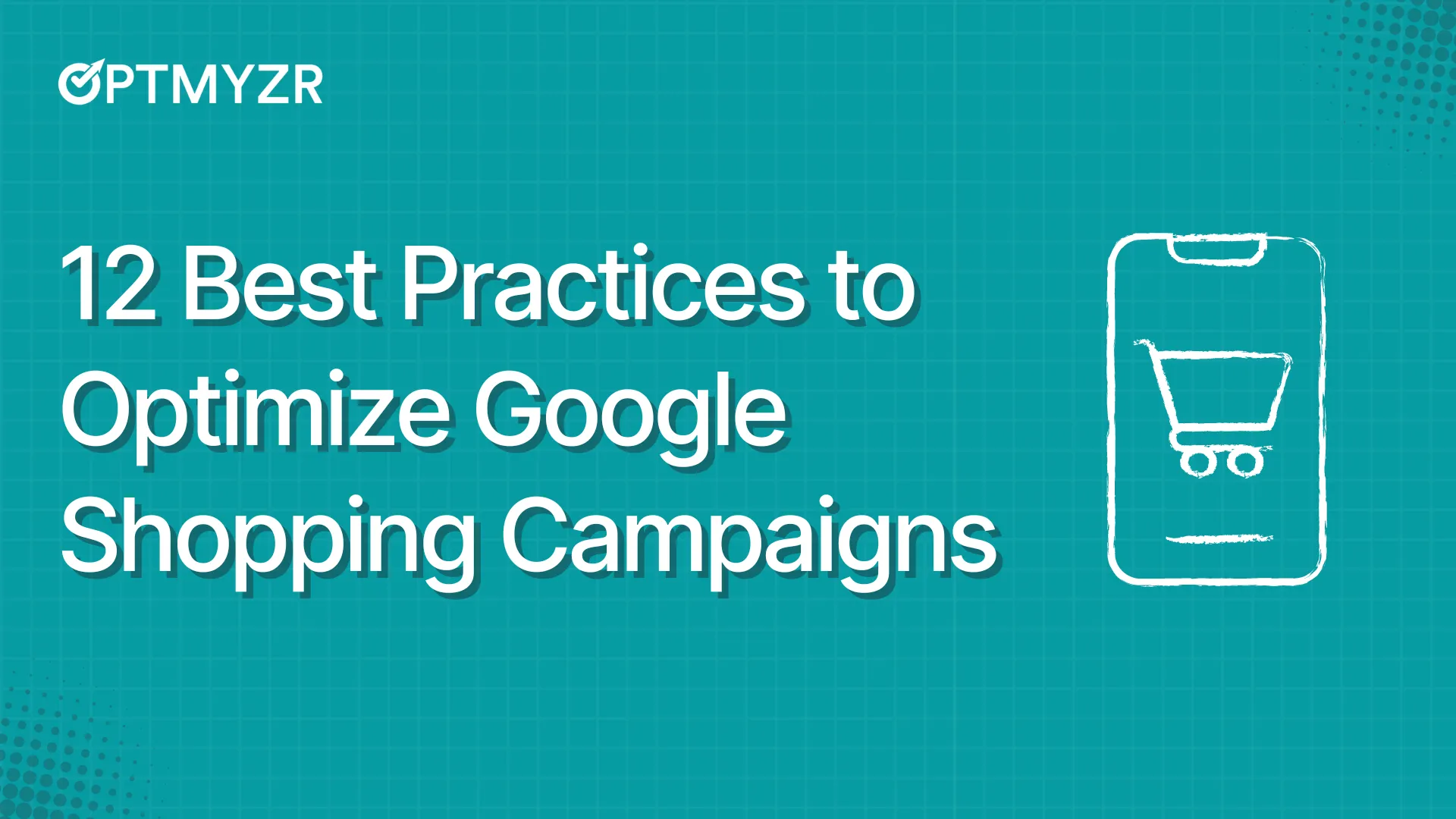 OPTMYZR

12 Best Practices to Optimize Google Shopping Campaigns